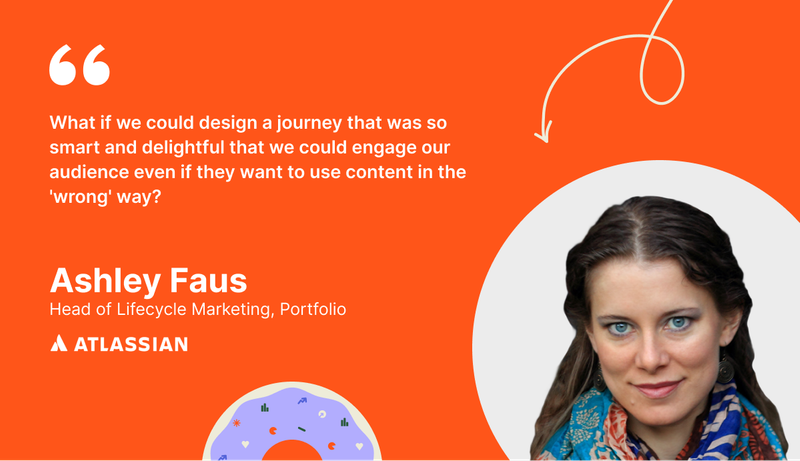 What if we could design a journey that was so smart and delightful that we could engage our audience even if they want to use content in the 'wrong' way?

Ashley Faus

Head of Lifecycle Marketing, Portfolio

ATLASSIAN